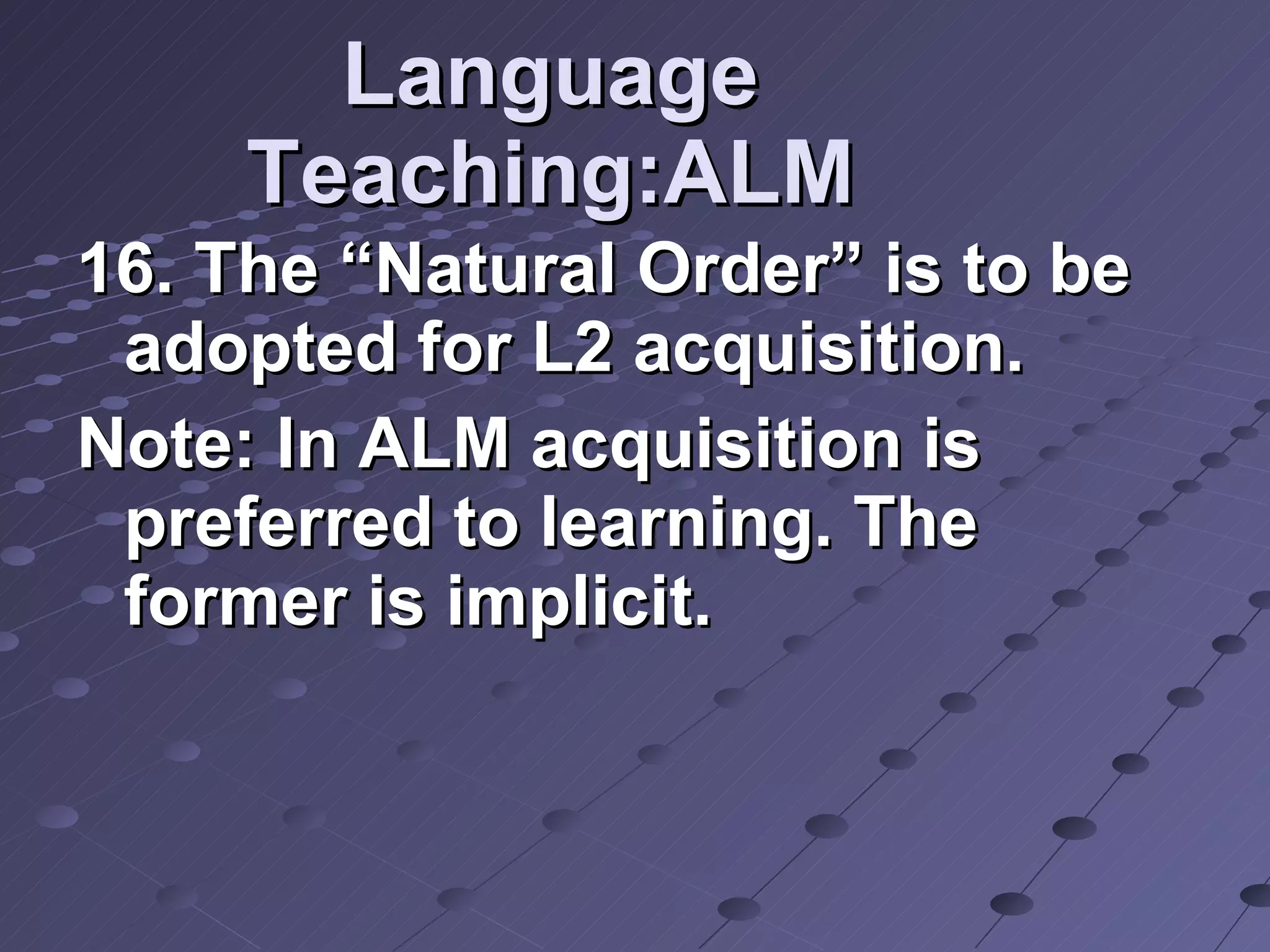 Language Teaching:ALM

16. The “Natural Order” is to be adopted for L2 acquisition.

Note: In ALM acquisition is preferred to learning. The former is implicit.